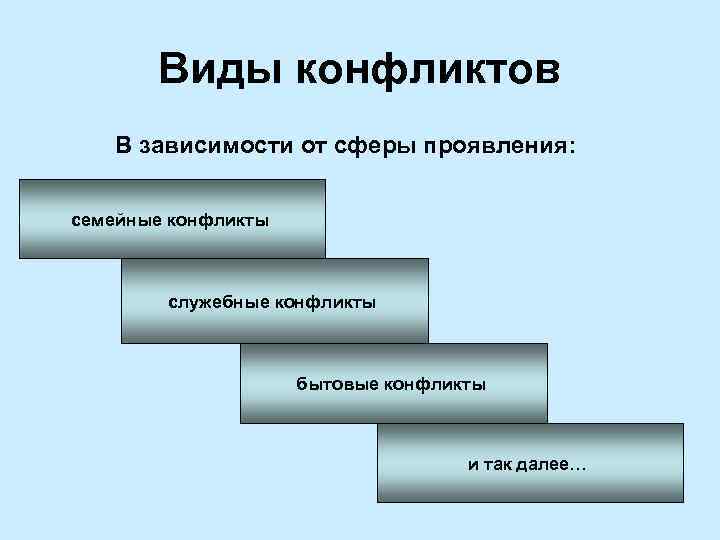 Виды конфликтов

В зависимости от сферы проявления:

семейные конфликты

служебные конфликты

бытовые конфликты

и так далее…